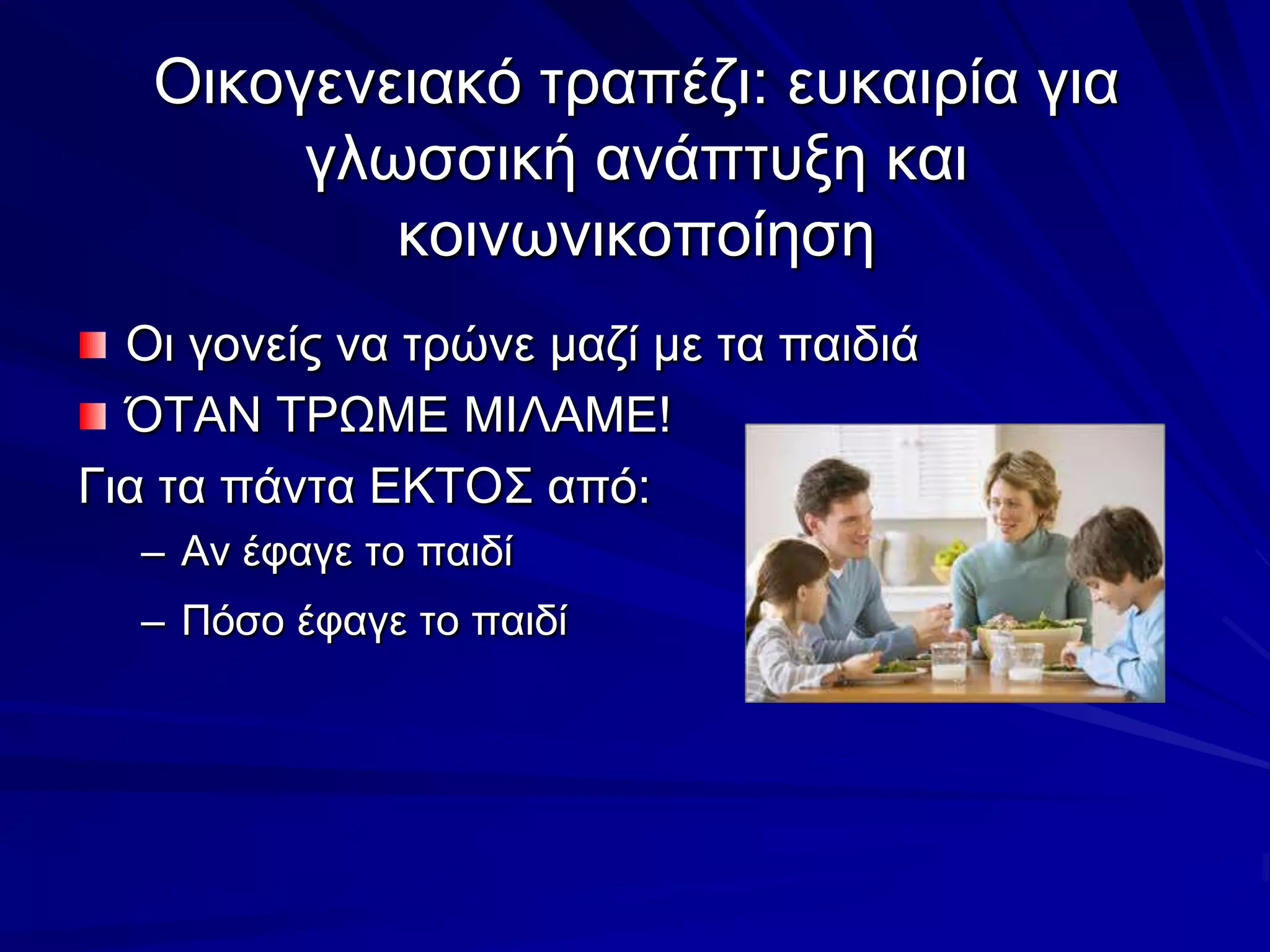 Οικογενειακό τραπέζι: ευκαιρία για γλωσσική ανάπτυξη και κοινωνικοποίηση

Οι γονείς να τρώνε μαζί με τα παιδιά

ΌΤΑΝ ΤΡΩΜΕ ΜΙΛΑΜΕ!

Για τα πάντα ΕΚΤΟΣ από:

– Αν έφαγε το παιδί

– Πόσο έφαγε το παιδί